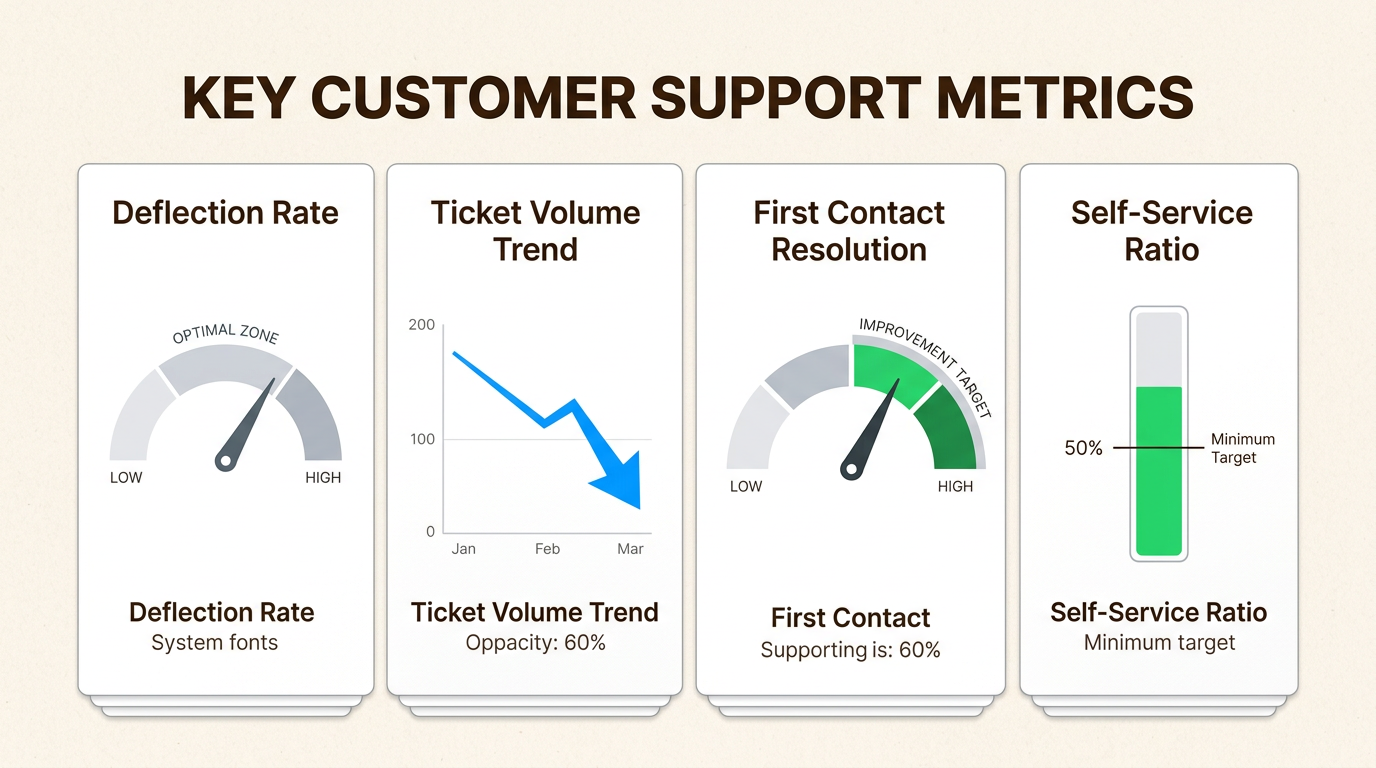 KEY CUSTOMER SUPPORT METRICS

Deflection Rate

OPTIMAL ZONE

LOW

HIGH

Deflection Rate
System fonts

Ticket Volume Trend

200

100

0

Jan

Feb

Mar

Ticket Volume Trend
Oppacity: 60%

First Contact Resolution

IMPROVEMENT TARGET

LOW

HIGH

First Contact
Supporting is: 60%

Self-Service Ratio

50%

Minimum Target

Self-Service Ratio
Minimum target